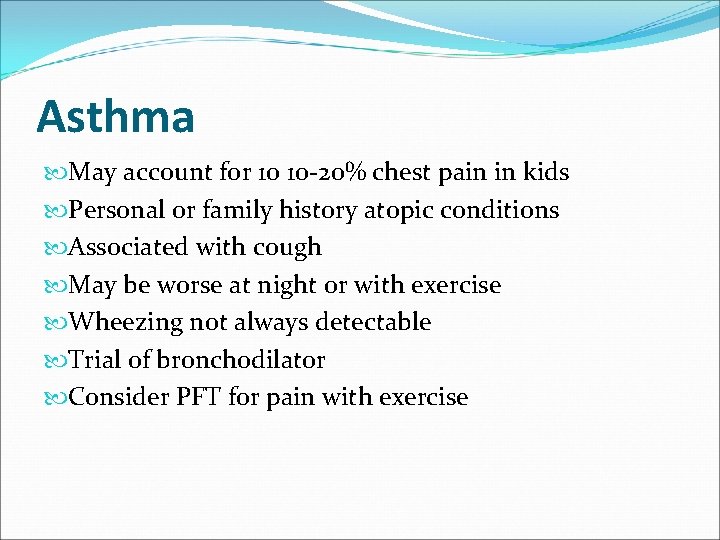 Asthma

May account for 10 10-20% chest pain in kids
Personal or family history atopic conditions
Associated with cough
May be worse at night or with exercise
Wheezing not always detectable
Trial of bronchodilator
Consider PFT for pain with exercise